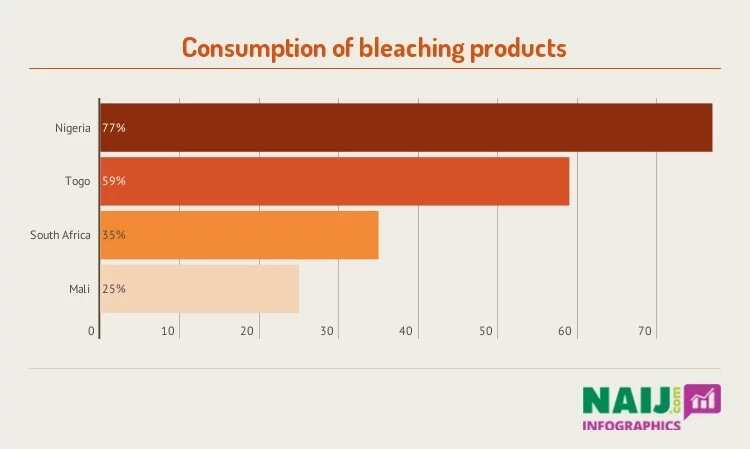 Consumption of bleaching products

Nigeria 77%
Togo 59%
South Africa 35%
Mali 25%

0 10 20 30 40 50 60 70

NAIJ.com
INFOGRAPHICS